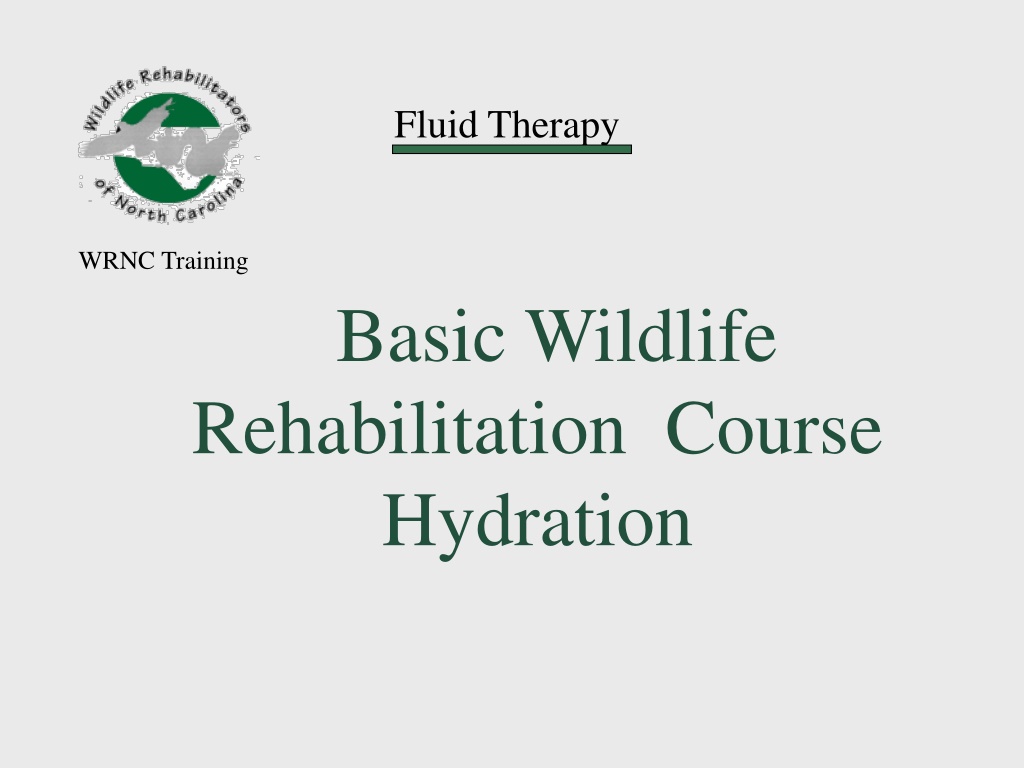 Wildlife Rehabilitators of North Carolina

Fluid Therapy

WRNC Training

Basic Wildlife Rehabilitation Course Hydration